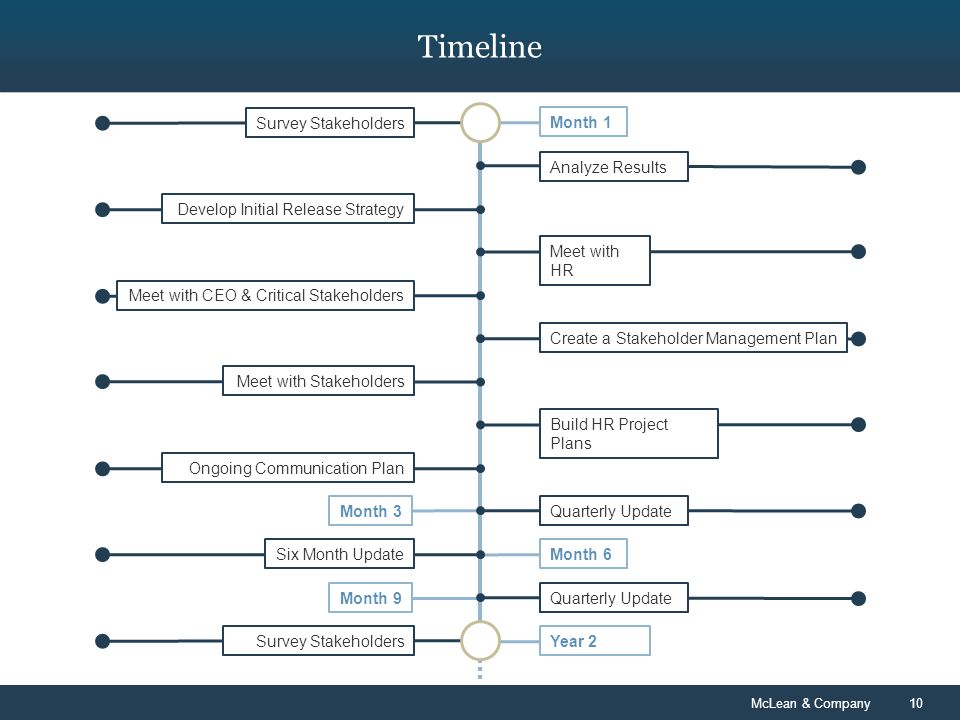 Timeline

Survey Stakeholders

Month 1

Analyze Results

Develop Initial Release Strategy

Meet with HR

Meet with CEO & Critical Stakeholders

Create a Stakeholder Management Plan

Meet with Stakeholders

Build HR Project Plans

Ongoing Communication Plan

Month 3

Quarterly Update

Six Month Update

Month 6

Month 9

Quarterly Update

Survey Stakeholders

Year 2

McLean & Company 10